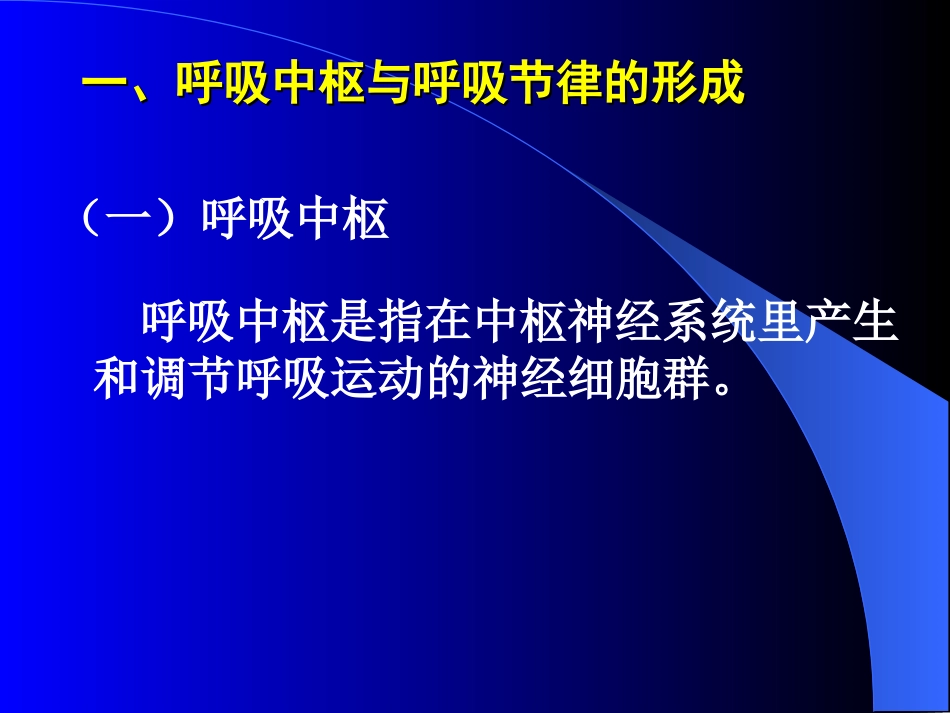 一、呼吸中枢与呼吸节律的形成

（一）呼吸中枢

呼吸中枢是指在中枢神经系统里产生和调节呼吸运动的神经细胞群。